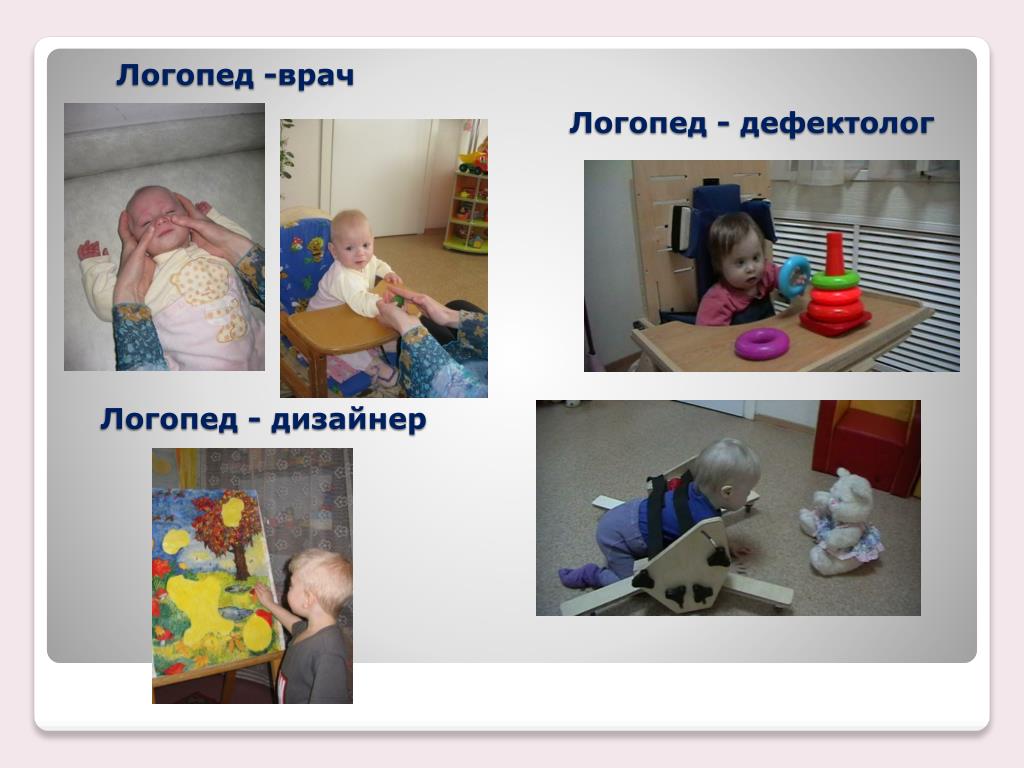 Логопед -врач

Логопед - дефектолог

Логопед - дизайнер